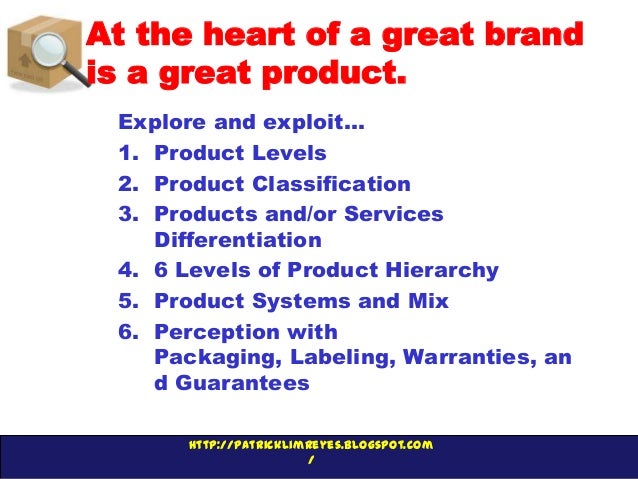 At the heart of a great brand is a great product.

Explore and exploit…

1. Product Levels
2. Product Classification
3. Products and/or Services Differentiation
4. 6 Levels of Product Hierarchy
5. Product Systems and Mix
6. Perception with Packaging, Labeling, Warranties, an d Guarantees

HTTP://PATRICKLIMREYES.BLOGSPOT.COM /